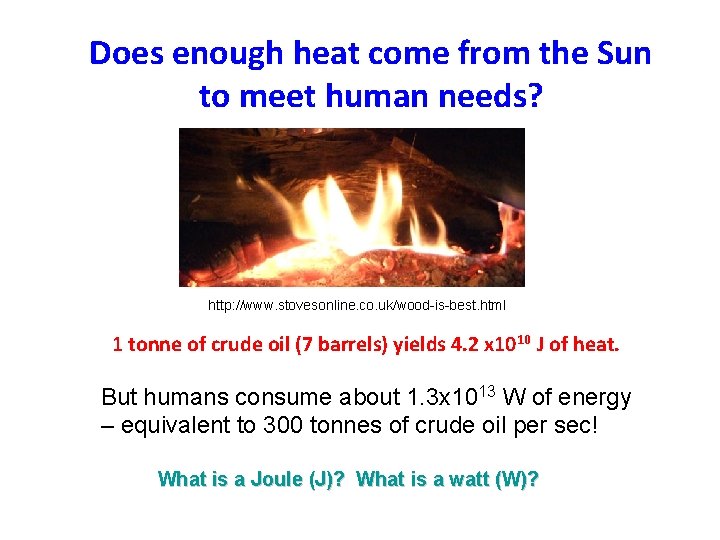 Does enough heat come from the Sun to meet human needs?

http://www.stovesonline.co.uk/wood-is-best.html

1 tonne of crude oil (7 barrels) yields 4.2 x$10^{10}$ J of heat.

But humans consume about 1.3x$10^{13}$ W of energy – equivalent to 300 tonnes of crude oil per sec!

What is a Joule (J)? What is a watt (W)?